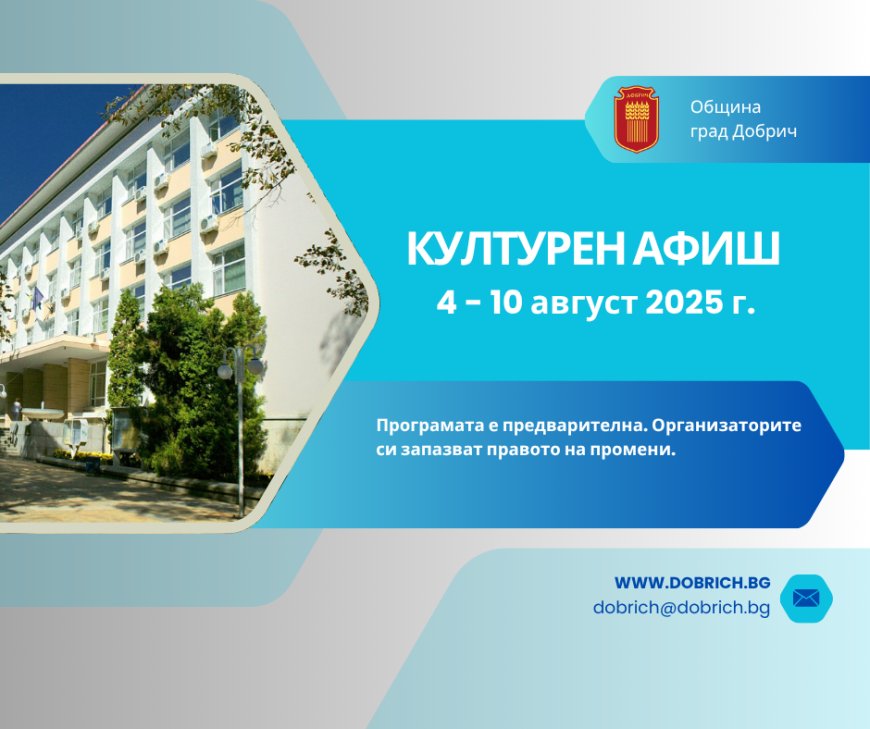 ДОБРИЧ

Община
град Добрич

КУЛТУРЕН АФИШ
4 – 10 август 2025 г.

Програмата е предварителна. Организаторите си запазват правото на промени.

WWW.DOBRICH.BG
dobrich@dobrich.bg